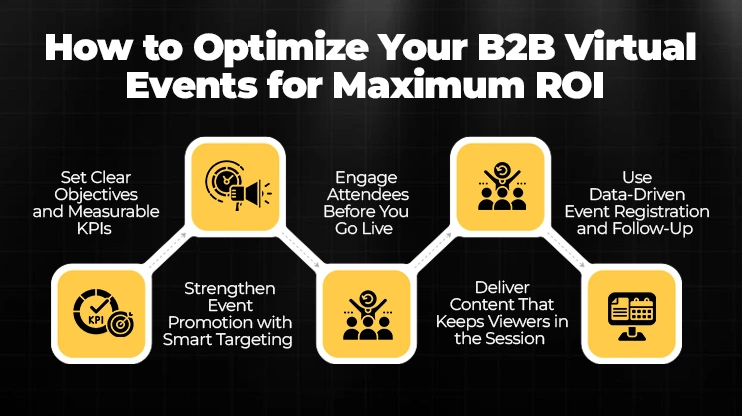 How to Optimize Your B2B Virtual Events for Maximum ROI

Set Clear Objectives and Measurable KPIs

KPI

Strengthen Event Promotion with Smart Targeting

Engage Attendees Before You Go Live

Deliver Content That Keeps Viewers in the Session

Use Data-Driven Event Registration and Follow-Up